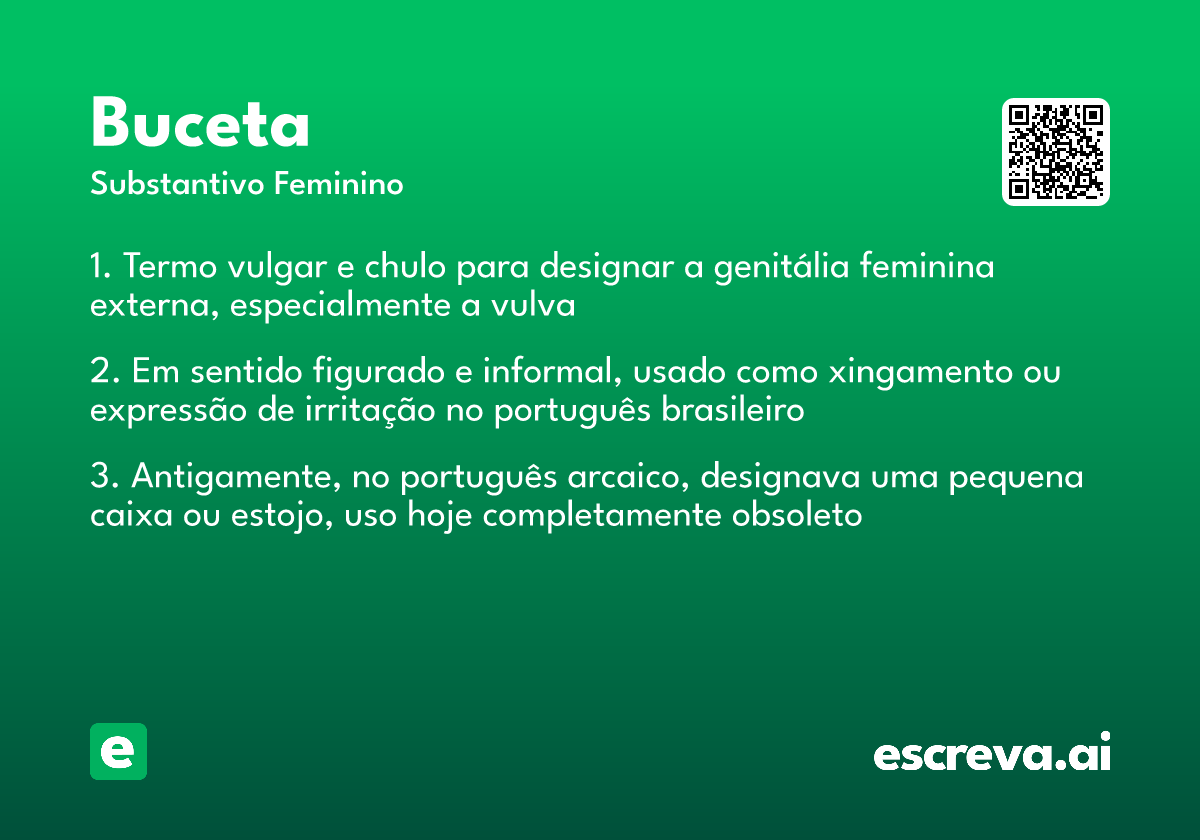 Buceta
Substantivo Feminino

1. Termo vulgar e chulo para designar a genitália feminina externa, especialmente a vulva

2. Em sentido figurado e informal, usado como xingamento ou expressão de irritação no português brasileiro

3. Antigamente, no português arcaico, designava uma pequena caixa ou estojo, uso hoje completamente obsoleto

e

escreva.ai